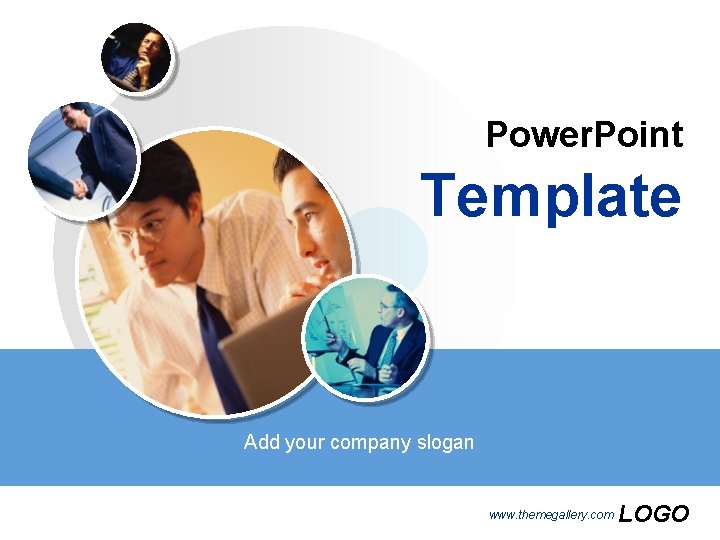 PowerPoint
Template

Add your company slogan

www.themegallery.com LOGO